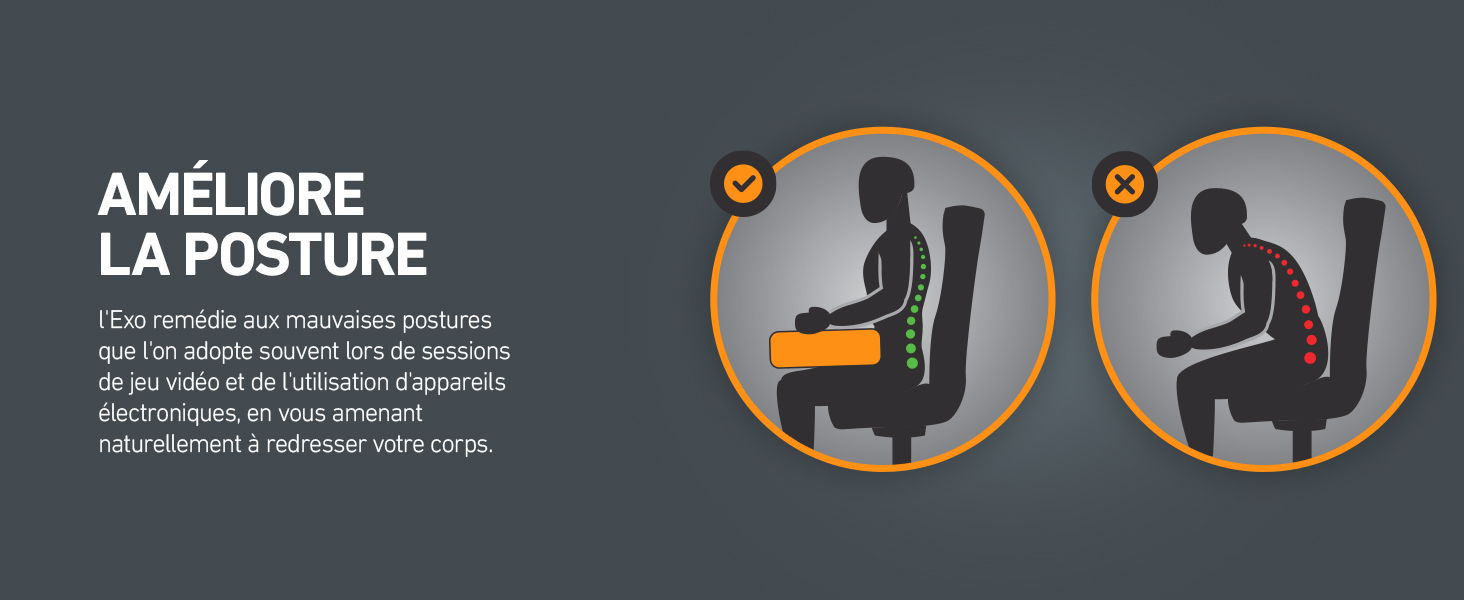 AMÉLIORE
LA POSTURE

l'Exo remédie aux mauvaises postures que l'on adopte souvent lors de sessions de jeu vidéo et de l'utilisation d'appareils électroniques, en vous amenant naturellement à redresser votre corps.